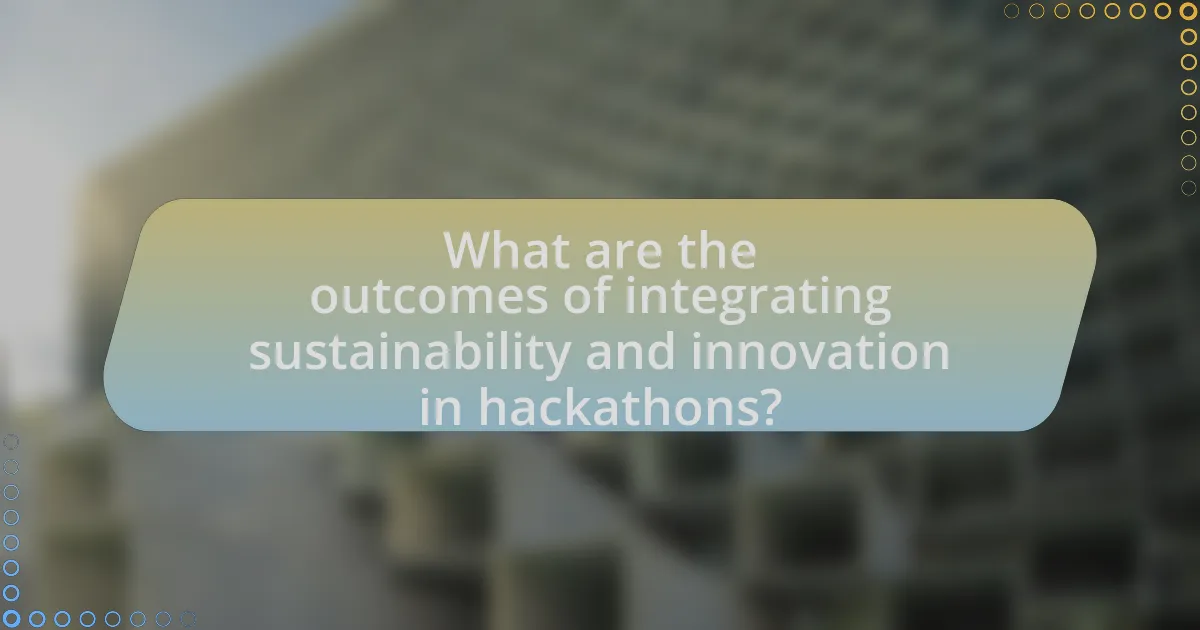 What are the outcomes of integrating sustainability and innovation in hackathons?